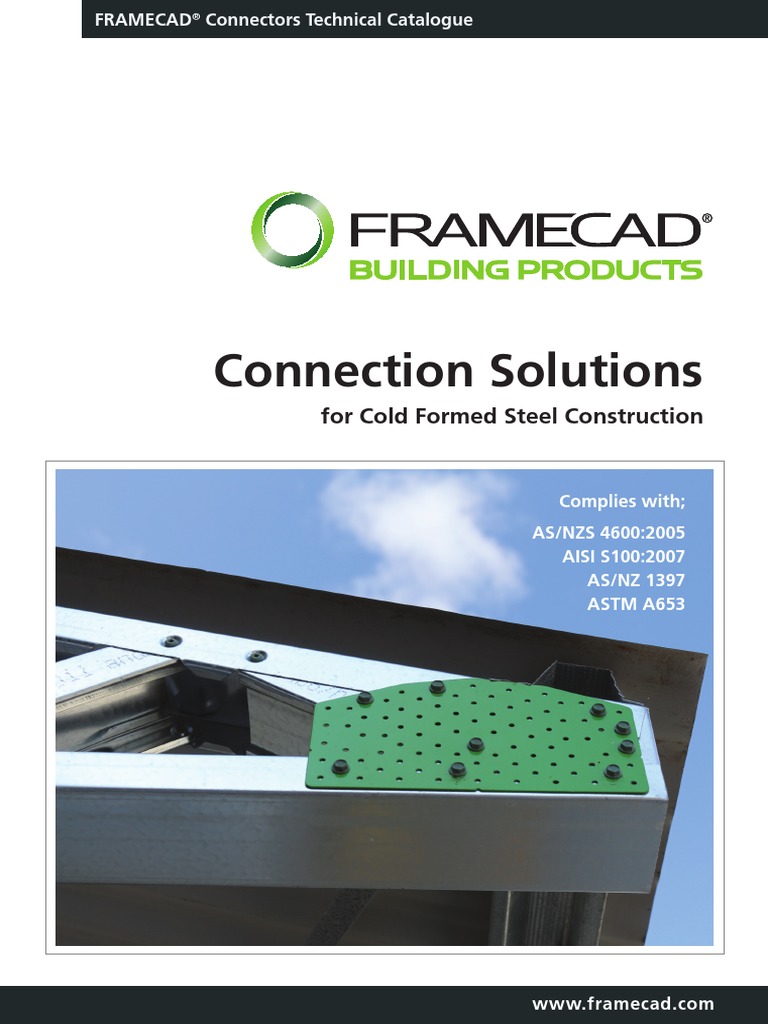 FRAMECAD® Connectors Technical Catalogue

FRAMECAD®
BUILDING PRODUCTS

Connection Solutions
for Cold Formed Steel Construction

Complies with;
AS/NZS 4600:2005
AISI S100:2007
AS/NZ 1397
ASTM A653

www.framecad.com